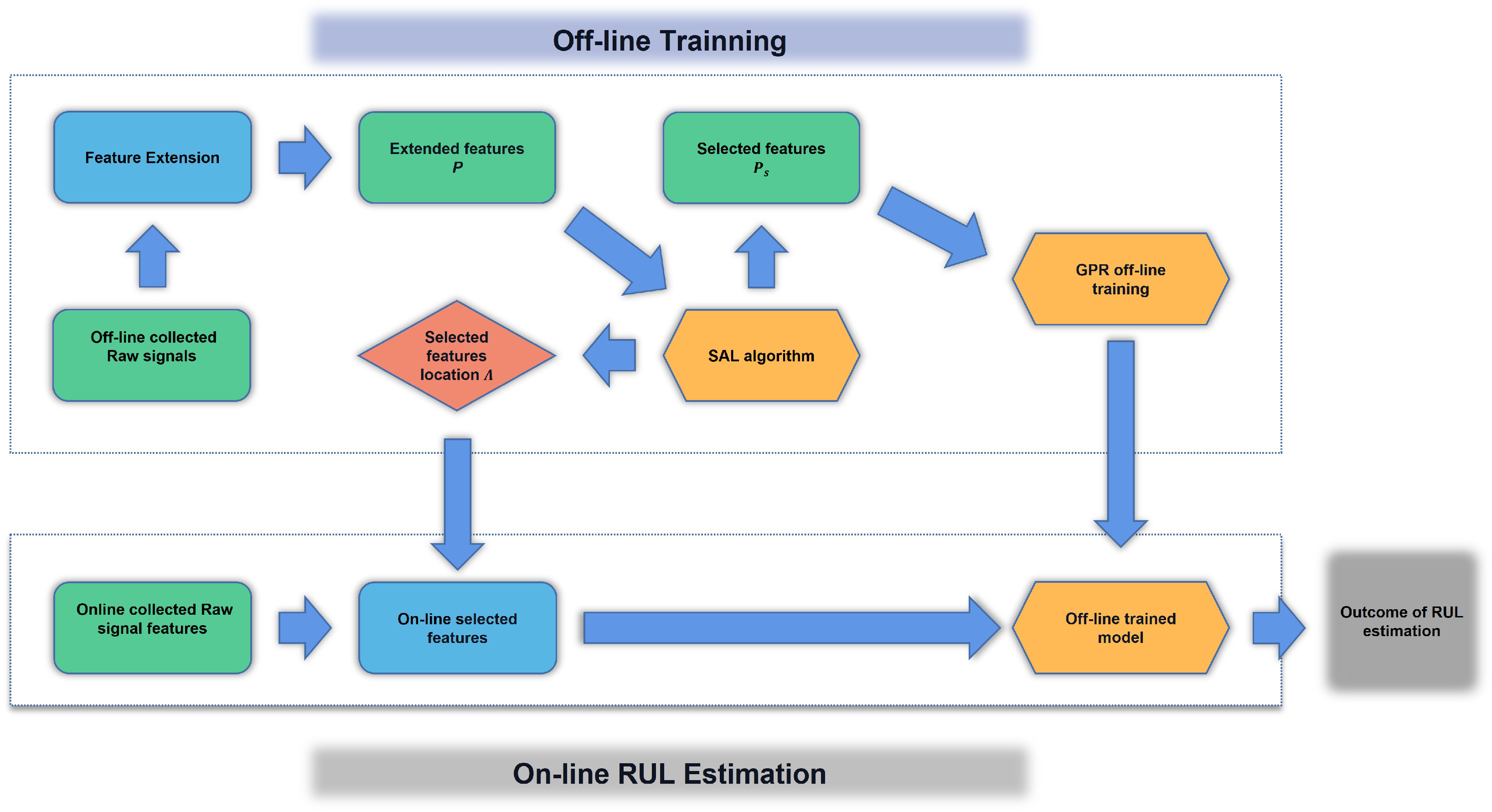 Off-line Trainning

Feature Extension

Extended features
$P$

Selected features
$P_s$

GPR off-line training

Off-line collected Raw signals

Selected features location $\Lambda$

SAL algorithm

Online collected Raw signal features

On-line selected features

Off-line trained model

Outcome of RUL estimation

On-line RUL Estimation